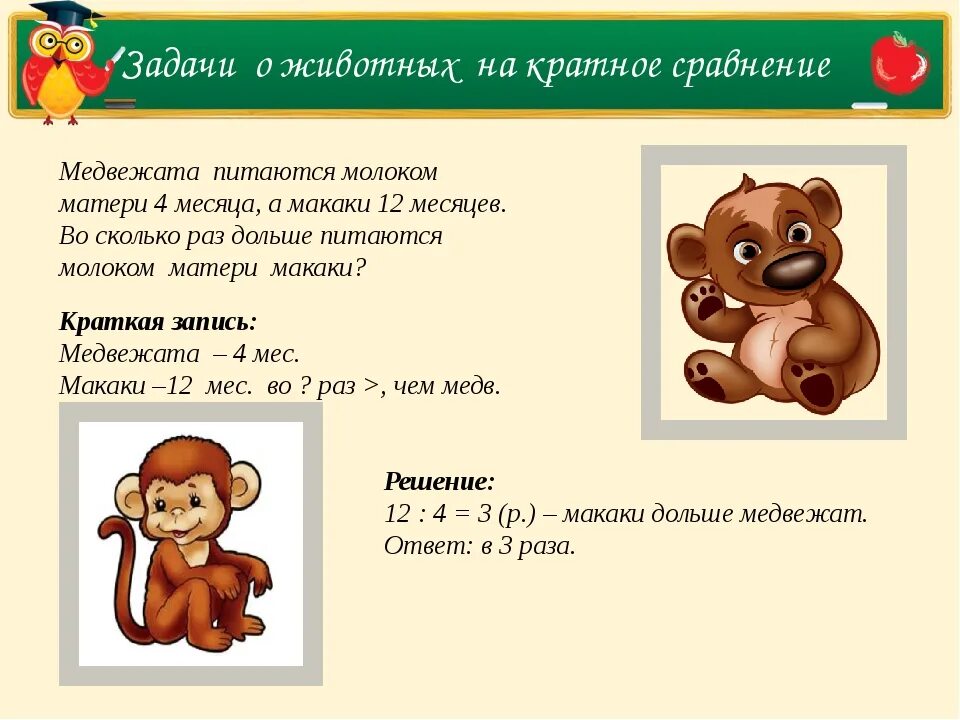 Задачи о животных на кратное сравнение

Медвежата питаются молоком матери 4 месяца, а макаки 12 месяцев. Во сколько раз дольше питаются молоком матери макаки?

Краткая запись:
Медвежата – 4 мес.
Макаки –12 мес. во ? раз >, чем медв.

Решение:
12 : 4 = 3 (р.) – макаки дольше медвежат.
Ответ: в 3 раза.